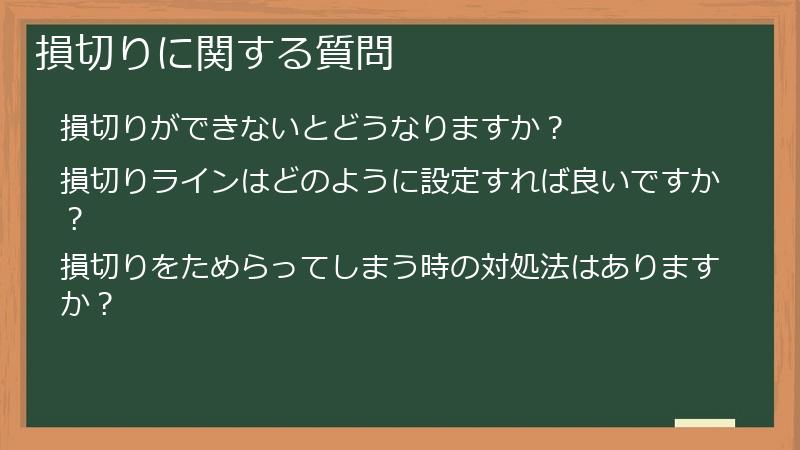 損切りに関する質問

損切りができないとどうなりますか？

損切りラインはどのように設定すれば良いですか？

損切りをためらってしまう時の対処法はありますか？